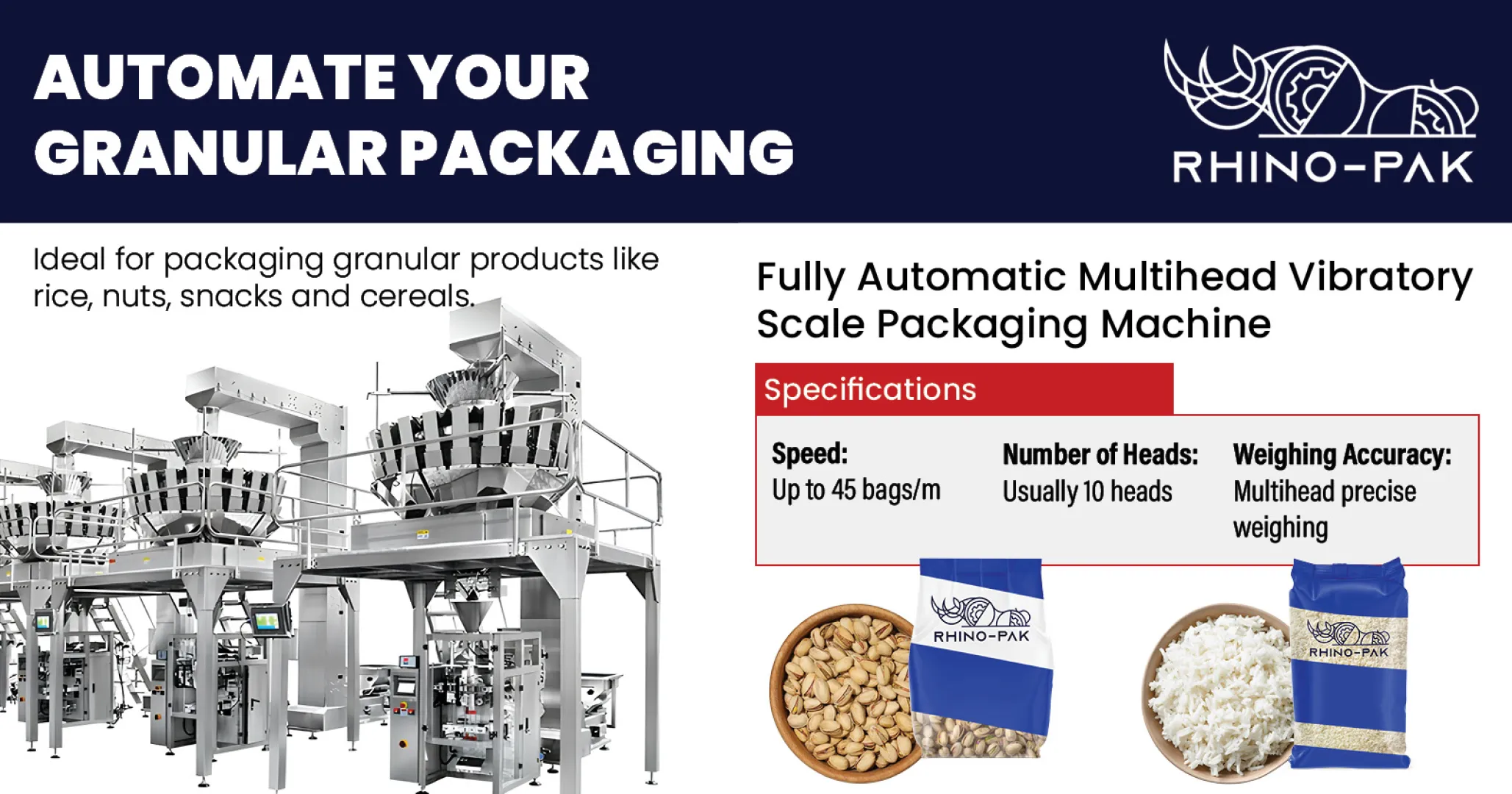 AUTOMATE YOUR GRANULAR PACKAGING

RHINO-PAK

Ideal for packaging granular products like rice, nuts, snacks and cereals.

Fully Automatic Multihead Vibratory Scale Packaging Machine

Specifications

Speed:
Up to 45 bags/m

Number of Heads:
Usually 10 heads

Weighing Accuracy:
Multihead precise weighing

RHINO-PAK

RHINO-PAK